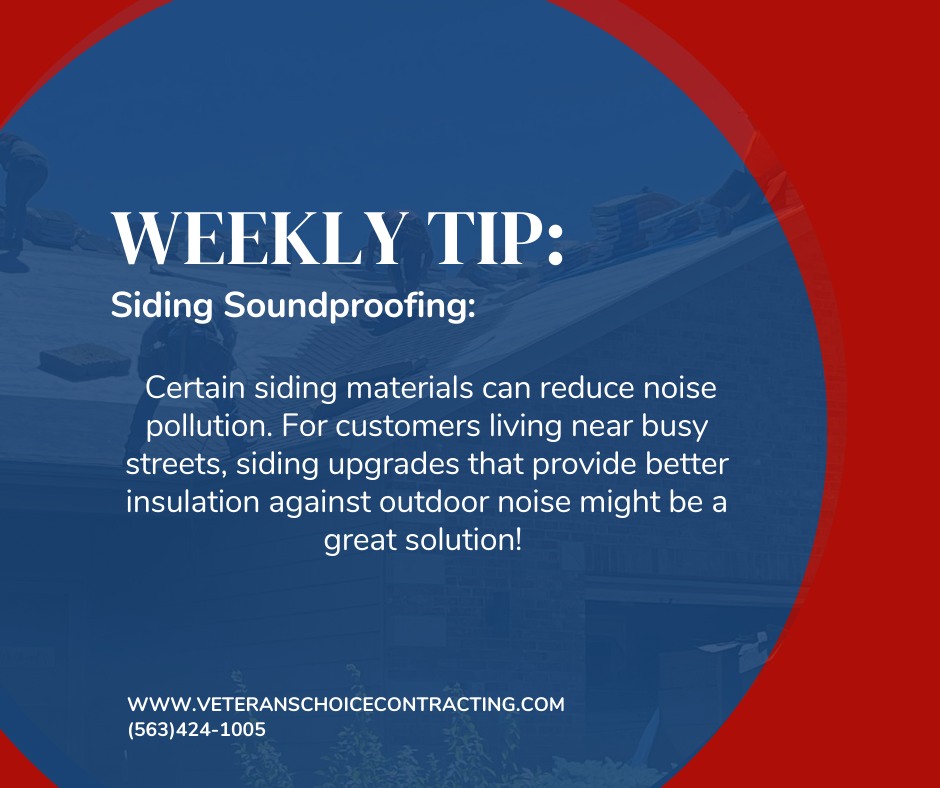 WEEKLY TIP:
Siding Soundproofing:

Certain siding materials can reduce noise pollution. For customers living near busy streets, siding upgrades that provide better insulation against outdoor noise might be a great solution!

WWW.VETERANSCHOICECONTRACTING.COM
(563)424-1005